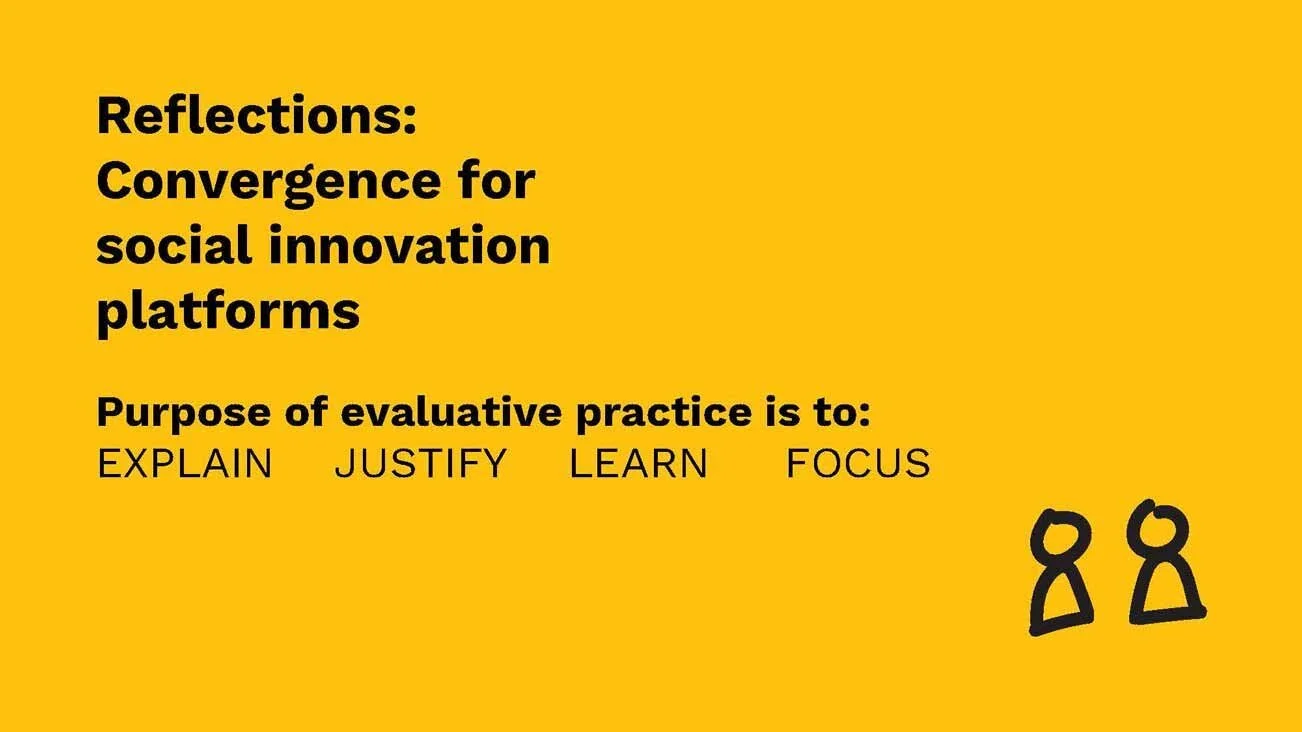 Reflections: Convergence for social innovation platforms

Purpose of evaluative practice is to:
EXPLAIN JUSTIFY LEARN FOCUS